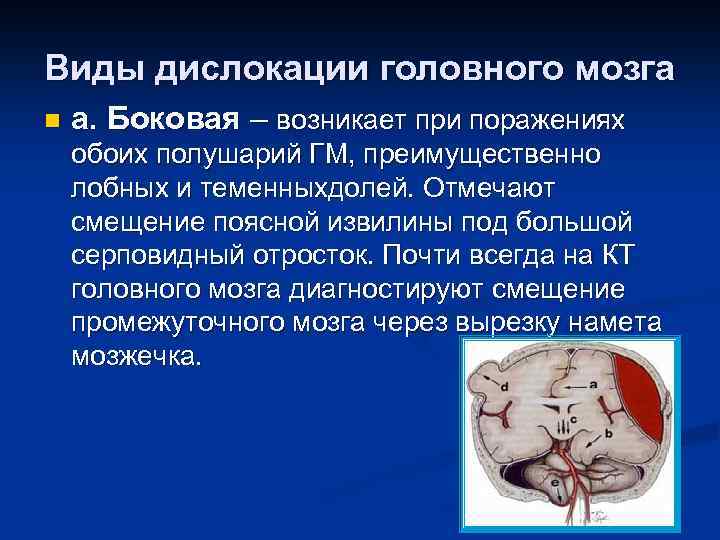 Виды дислокации головного мозга

а. Боковая – возникает при поражениях обоих полушарий ГМ, преимущественно лобных и теменныхдолей. Отмечают смещение поясной извилины под большой серповидный отросток. Почти всегда на КТ головного мозга диагностируют смещение промежуточного мозга через вырезку намета мозжечка.

d
a
c
b
e